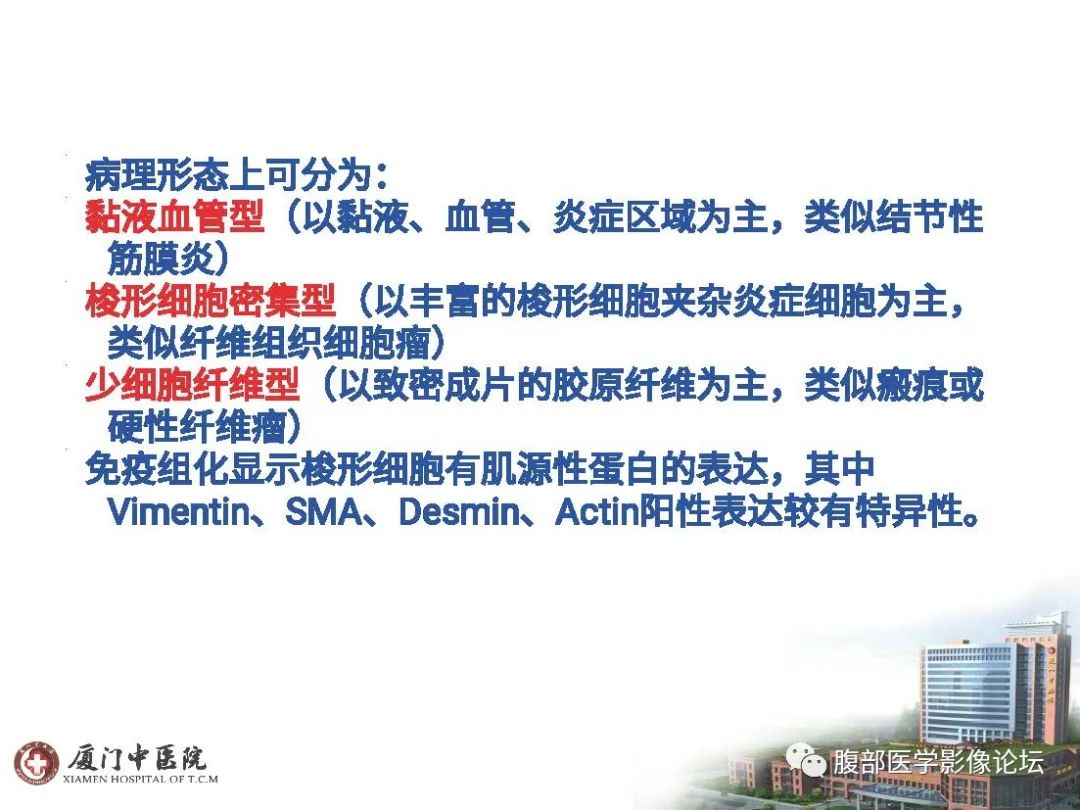 病理形态上可分为：

黏液血管型（以黏液、血管、炎症区域为主，类似结节性筋膜炎）

梭形细胞密集型（以丰富的梭形细胞夹杂炎症细胞为主，类似纤维组织细胞瘤）

少细胞纤维型（以致密成片的胶原纤维为主，类似瘢痕或硬性纤维瘤）

免疫组化显示梭形细胞有肌源性蛋白的表达，其中Vimentin、SMA、Desmin、Actin阳性表达较有特异性。

厦门中医院
XIAMEN HOSPITAL OF T.C.M

腹部医学影像论坛